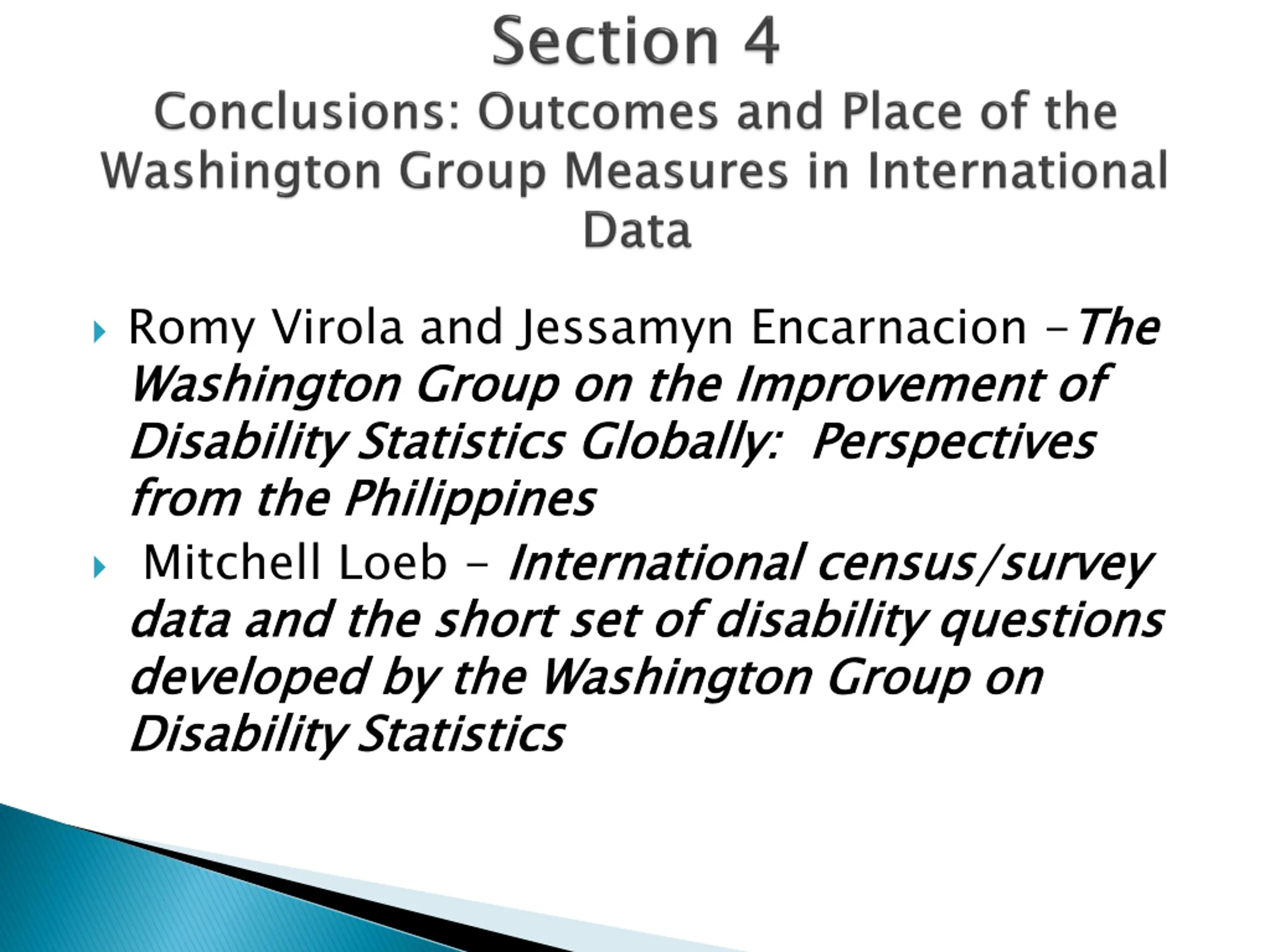 Section 4
Conclusions: Outcomes and Place of the Washington Group Measures in International Data

Romy Virola and Jessamyn Encarnacion –The Washington Group on the Improvement of Disability Statistics Globally: Perspectives from the Philippines

Mitchell Loeb – International census/survey data and the short set of disability questions developed by the Washington Group on Disability Statistics